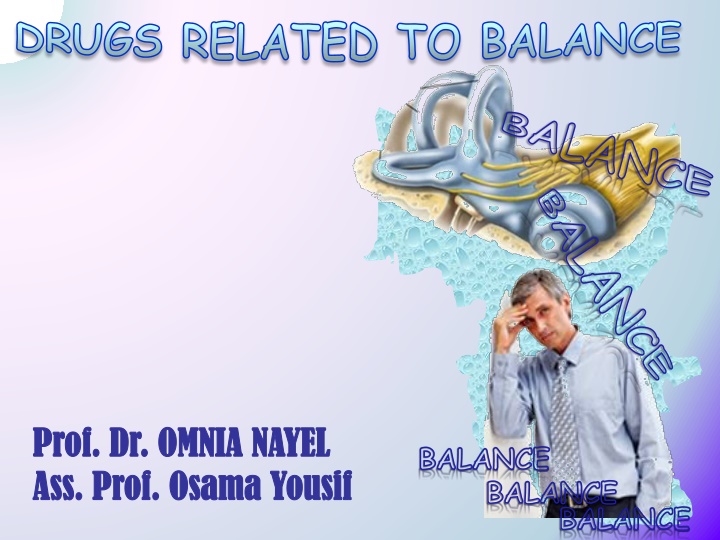 DRUGS RELATED TO BALANCE

BALANCE
BALANCE

Prof. Dr. OMNIA NAYEL
Ass. Prof. Osama Yousif

BALANCE
BALANCE
BALANCE